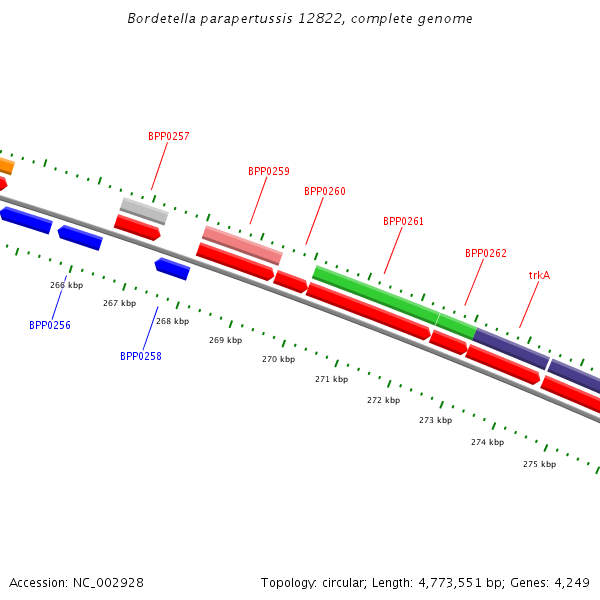 Bordetella parapertussis 12822, complete genome

BPP0257

BPP0259

BPP0260

BPP0261

BPP0262

trkA

266 kbp

267 kbp

268 kbp

269 kbp

270 kbp

271 kbp

272 kbp

273 kbp

274 kbp

275 kbp

BPP0256

BPP0258

Accession: NC_002928

Topology: circular; Length: 4,773,551 bp; Genes: 4,249